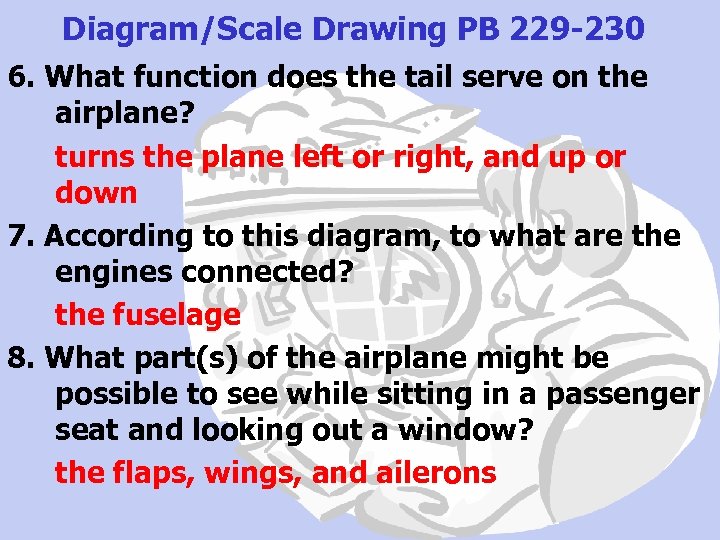 Diagram/Scale Drawing PB 229-230

6. What function does the tail serve on the airplane?

turns the plane left or right, and up or down

7. According to this diagram, to what are the engines connected?

the fuselage

8. What part(s) of the airplane might be possible to see while sitting in a passenger seat and looking out a window?

the flaps, wings, and ailerons